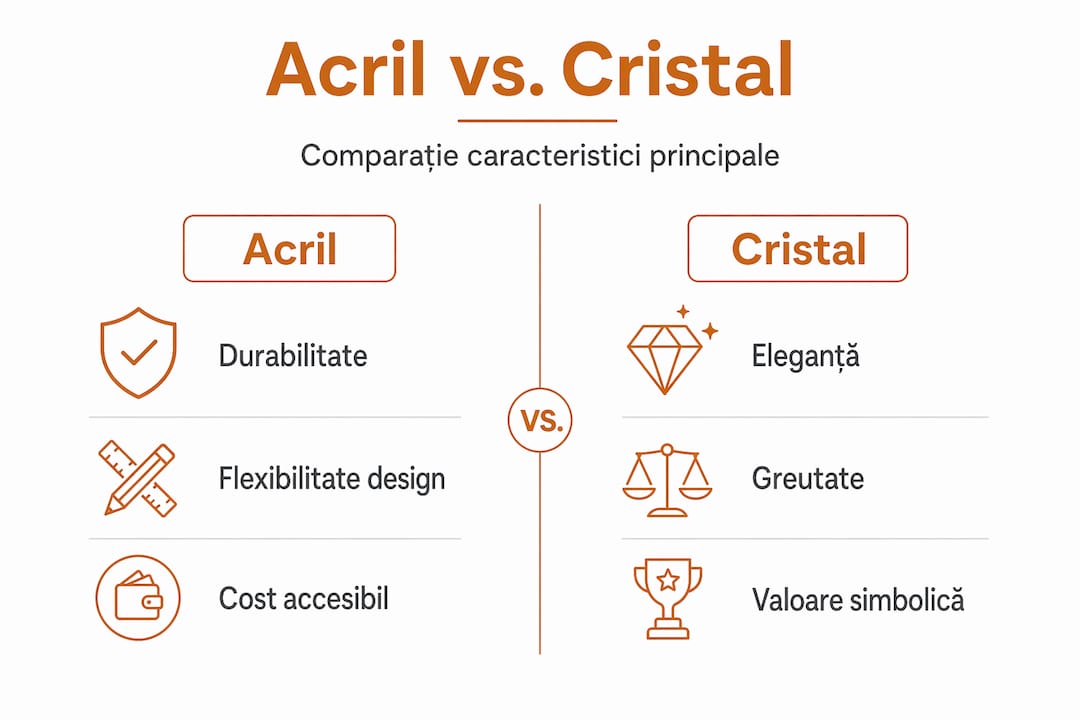 Acril vs. Cristal

Comparație caracteristici principale

Acril

Durabilitate

Flexibilitate design

Cost accesibil

VS.

Cristal

Eleganță

Greutate

Valoare simbolică